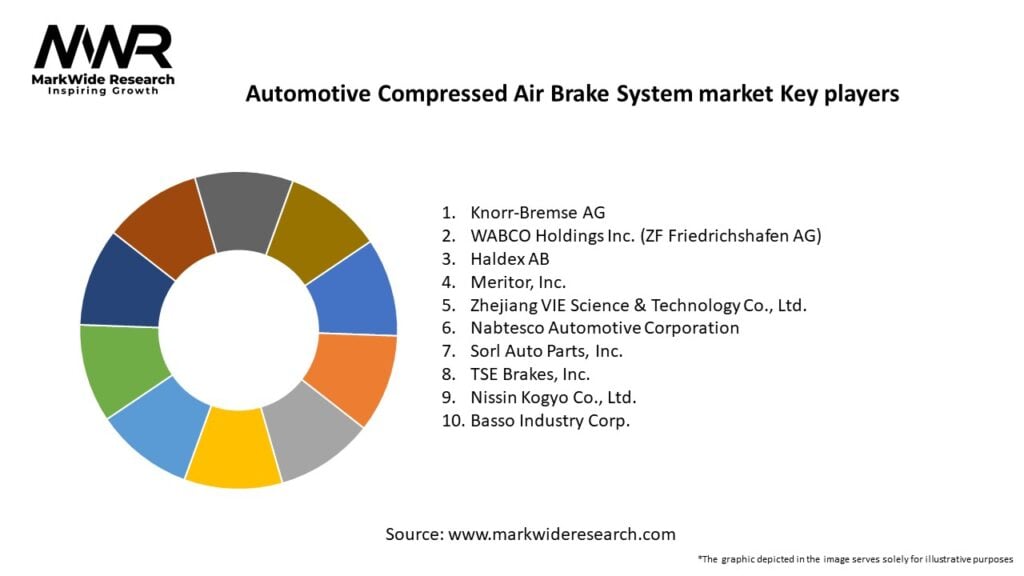 MWR
MarkWide Research
Inspiring Growth

Automotive Compressed Air Brake System market Key players

1. Knorr-Bremse AG
2. WABCO Holdings Inc. (ZF Friedrichshafen AG)
3. Haldex AB
4. Meritor, Inc.
5. Zhejiang VIE Science & Technology Co., Ltd.
6. Nabtesco Automotive Corporation
7. Sorl Auto Parts, Inc.
8. TSE Brakes, Inc.
9. Nissin Kogyo Co., Ltd.
10. Basso Industry Corp.

Source: www.markwideresearch.com

*The graphic depicted in the image serves solely for illustrative purposes